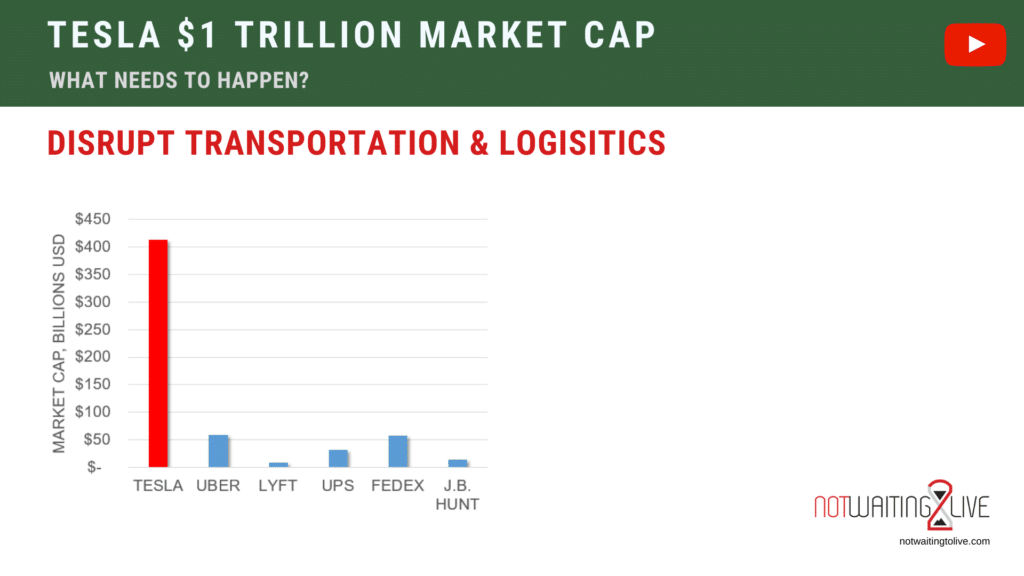 TESLA $1 TRILLION MARKET CAP

WHAT NEEDS TO HAPPEN?

DISRUPT TRANSPORTATION & LOGISITICS

MARKET CAP, BILLIONS USD

$450
$400
$350
$300
$250
$200
$150
$100
$50
$-

TESLA UBER LYFT UPS FEDEX J.B. HUNT

NOTWAITING2LIVE

notwaitingtolive.com